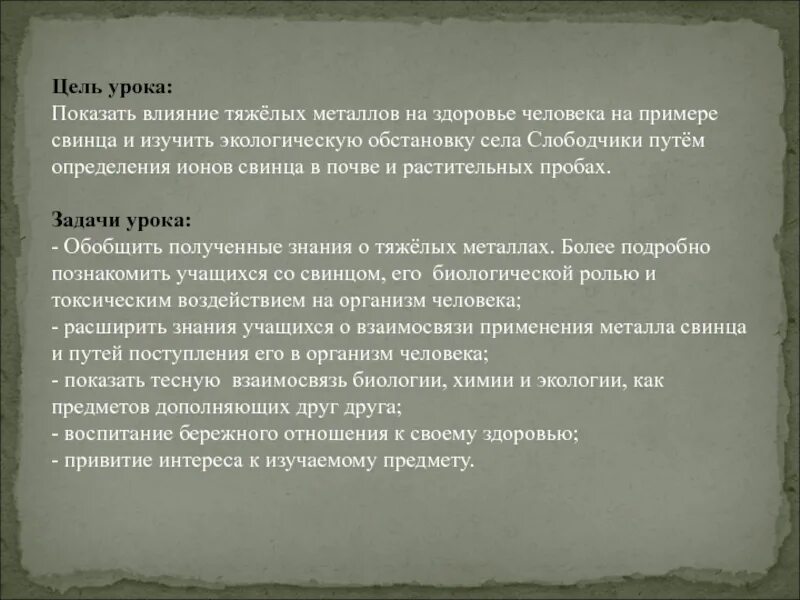 Цель урока:
Показать влияние тяжёлых металлов на здоровье человека на примере свинца и изучить экологическую обстановку села Слободчики путём определения ионов свинца в почве и растительных пробах.

Задачи урока:
- Обобщить полученные знания о тяжёлых металлах. Более подробно познакомить учащихся со свинцом, его биологической ролью и токсическим воздействием на организм человека;
- расширить знания учащихся о взаимосвязи применения металла свинца и путей поступления его в организм человека;
- показать тесную взаимосвязь биологии, химии и экологии, как предметов дополняющих друг друга;
- воспитание бережного отношения к своему здоровью;
- привитие интереса к изучаемому предмету.